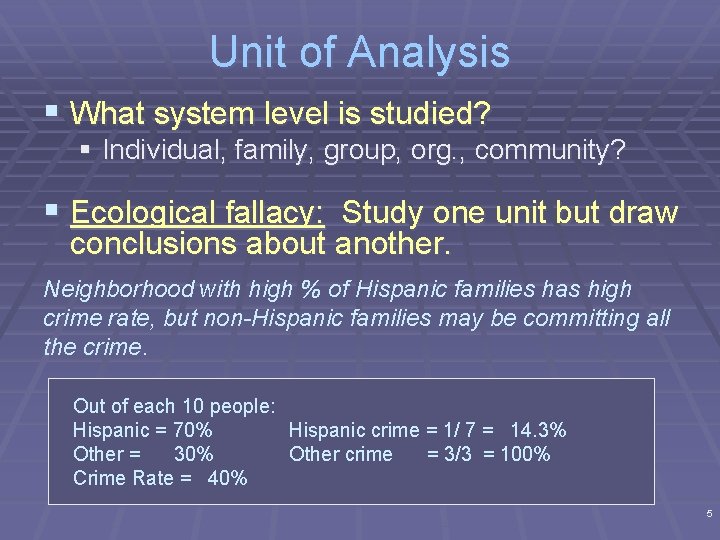 Unit of Analysis

▪ What system level is studied?

▪ Individual, family, group, org., community?

▪ Ecological fallacy: Study one unit but draw conclusions about another.

Neighborhood with high % of Hispanic families has high crime rate, but non-Hispanic families may be committing all the crime.

Out of each 10 people:
Hispanic = 70%    Hispanic crime = 1/ 7 = 14.3%
Other = 30%    Other crime = 3/3 = 100%
Crime Rate = 40%

5